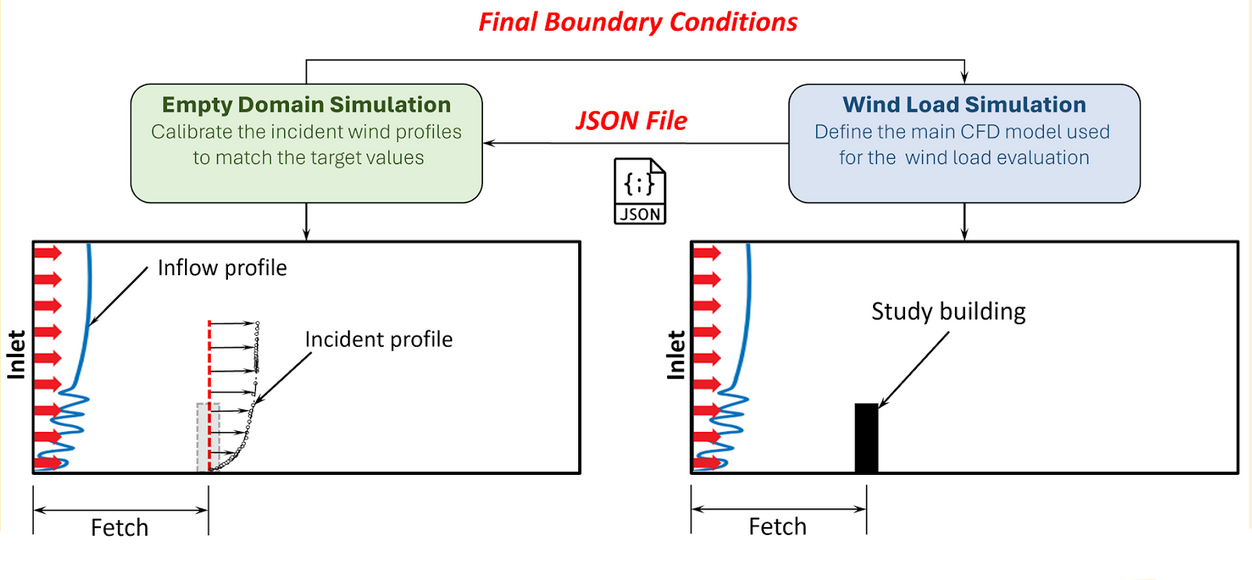 Final Boundary Conditions

Empty Domain Simulation
Calibrate the incident wind profiles to match the target values

JSON File

{;}
JSON

Wind Load Simulation
Define the main CFD model used for the wind load evaluation

Inlet

Inflow profile

Incident profile

Fetch

Inlet

Study building

Fetch